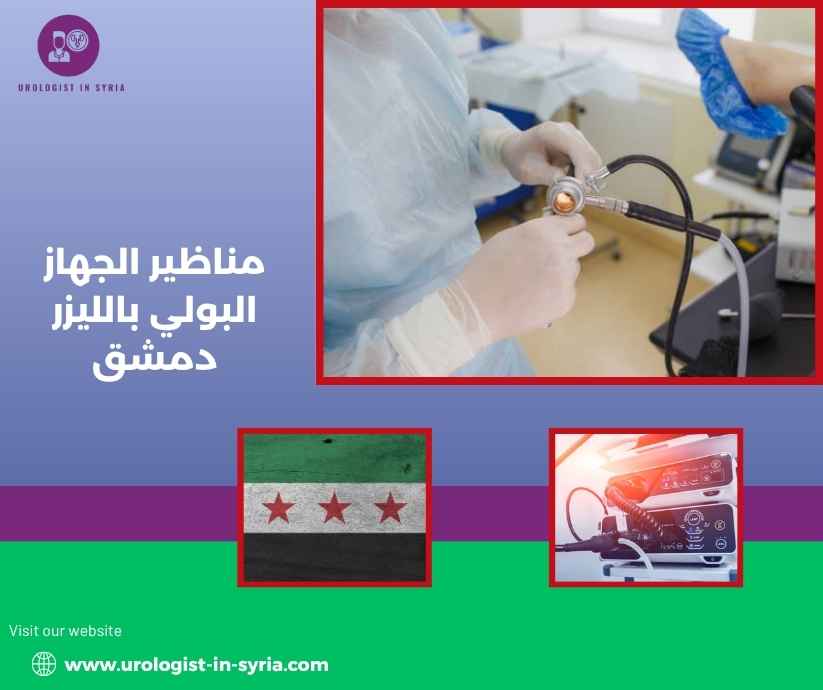 UROLOGIST IN SYRIA

مناظير الجهاز البولي بالليزر دمشق

Visit our website

www.urologist-in-syria.com